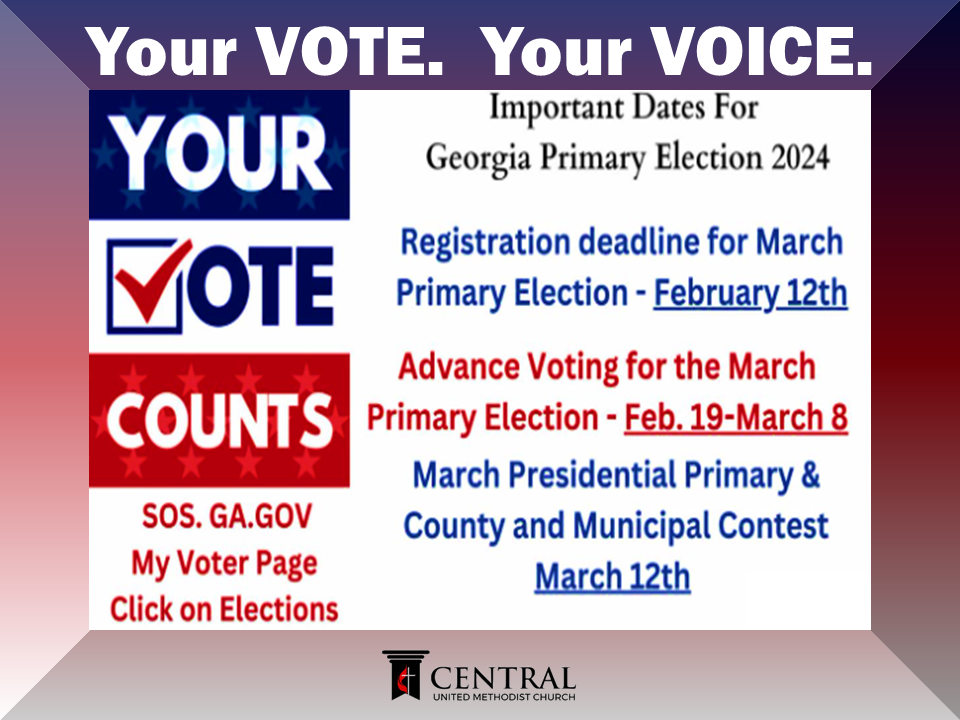 Your VOTE. Your VOICE.

YOUR
VOTE
COUNTS

SOS. GA.GOV
My Voter Page
Click on Elections

Important Dates For
Georgia Primary Election 2024

Registration deadline for March Primary Election - February 12th

Advance Voting for the March Primary Election - Feb. 19-March 8

March Presidential Primary & County and Municipal Contest
March 12th

CENTRAL
UNITED METHODIST CHURCH